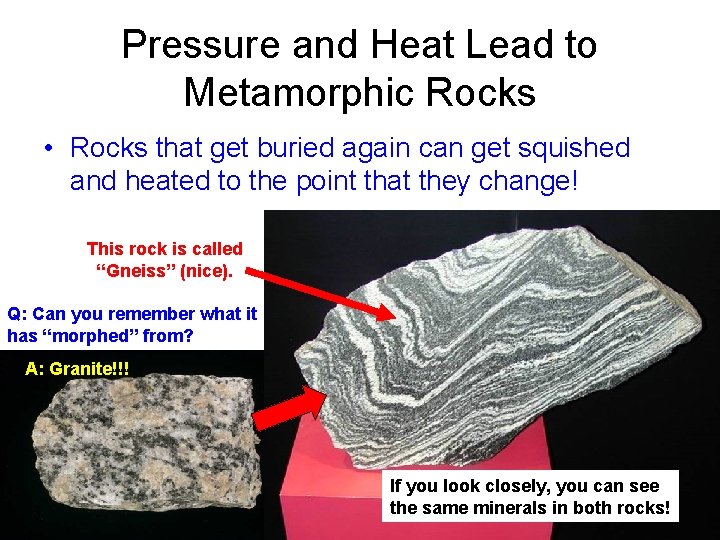 Pressure and Heat Lead to Metamorphic Rocks

• Rocks that get buried again can get squished and heated to the point that they change!

This rock is called "Gneiss" (nice).

Q: Can you remember what it has "morphed" from?

A: Granite!!!

If you look closely, you can see the same minerals in both rocks!